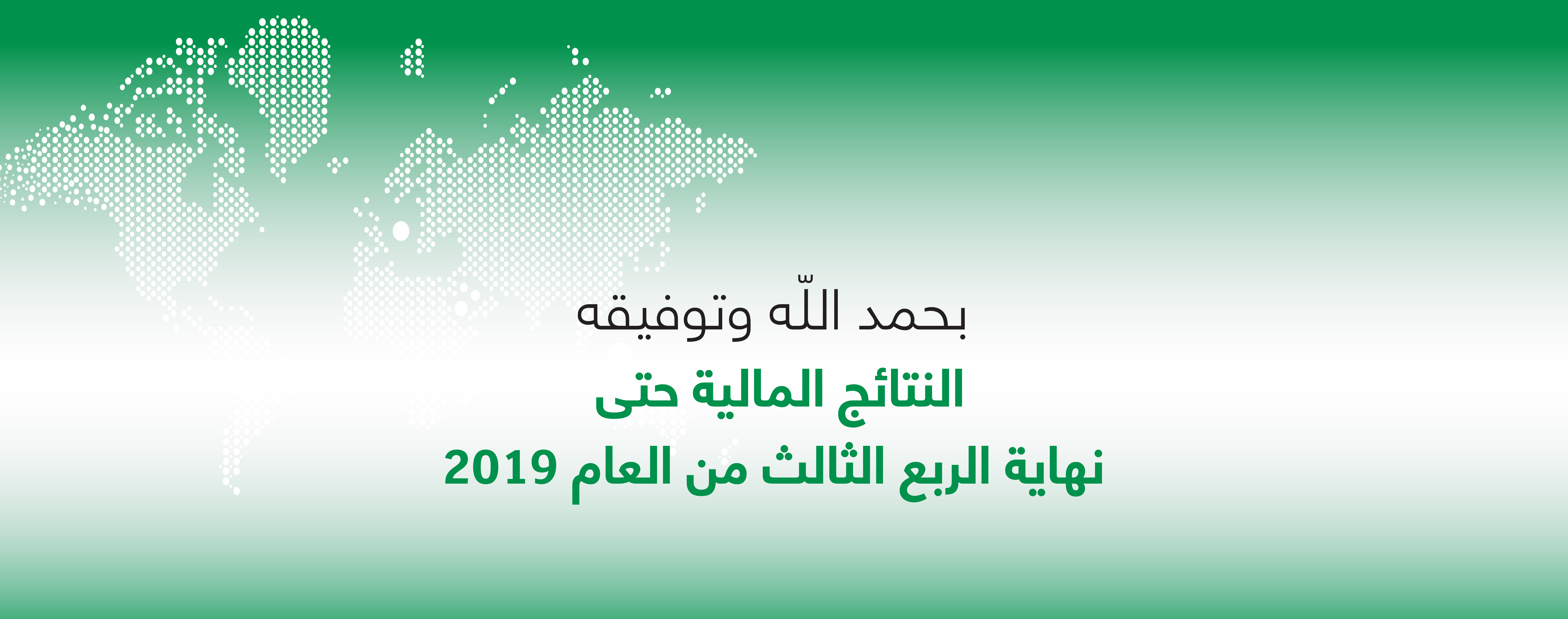 بحمد اللّه وتوفيقه

النتائج المالية حتى

نهاية الربع الثالث من العام 2019